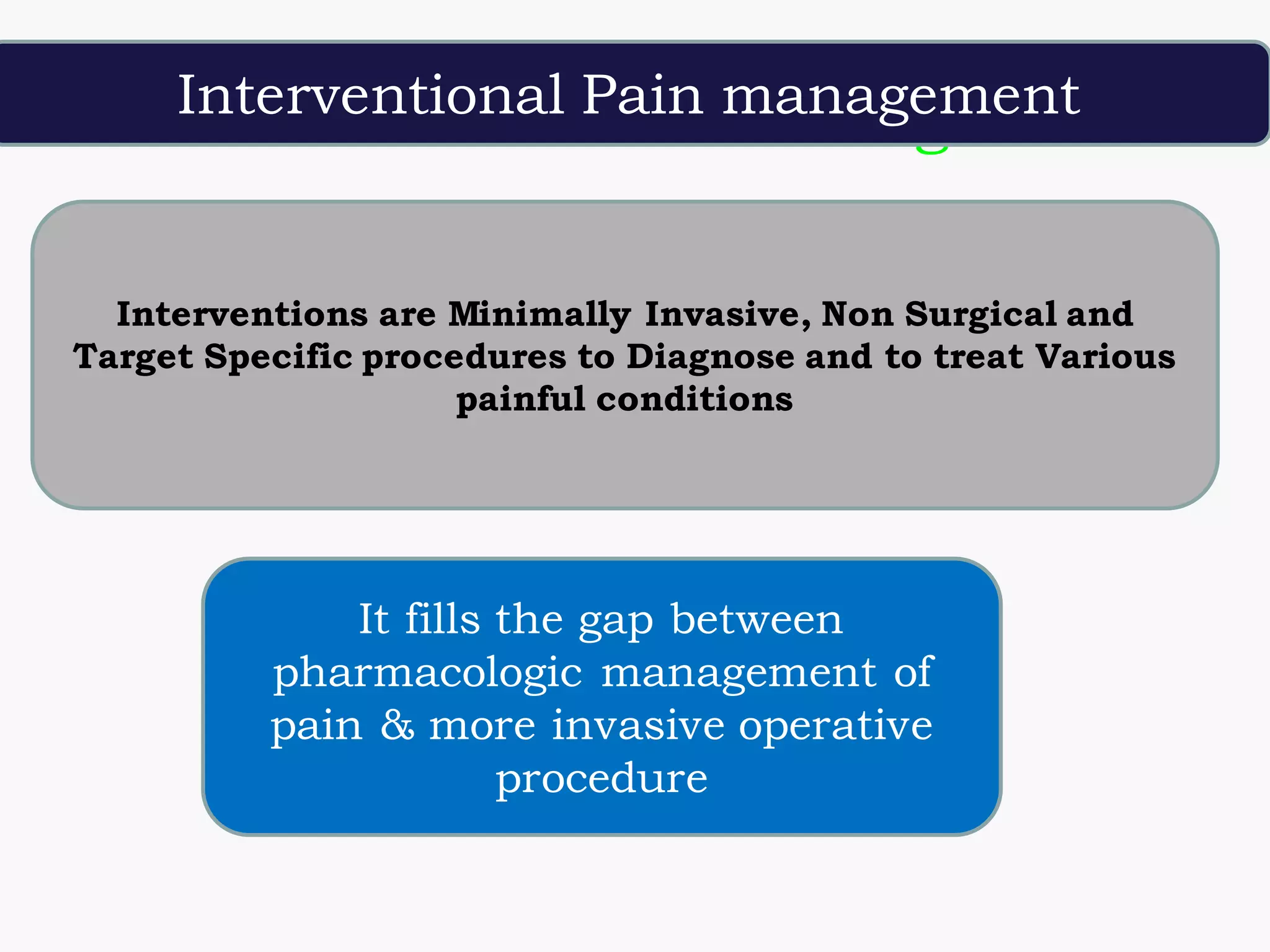 Interventional Pain management

Interventions are Minimally Invasive, Non Surgical and Target Specific procedures to Diagnose and to treat Various painful conditions

It fills the gap between pharmacologic management of pain & more invasive operative procedure